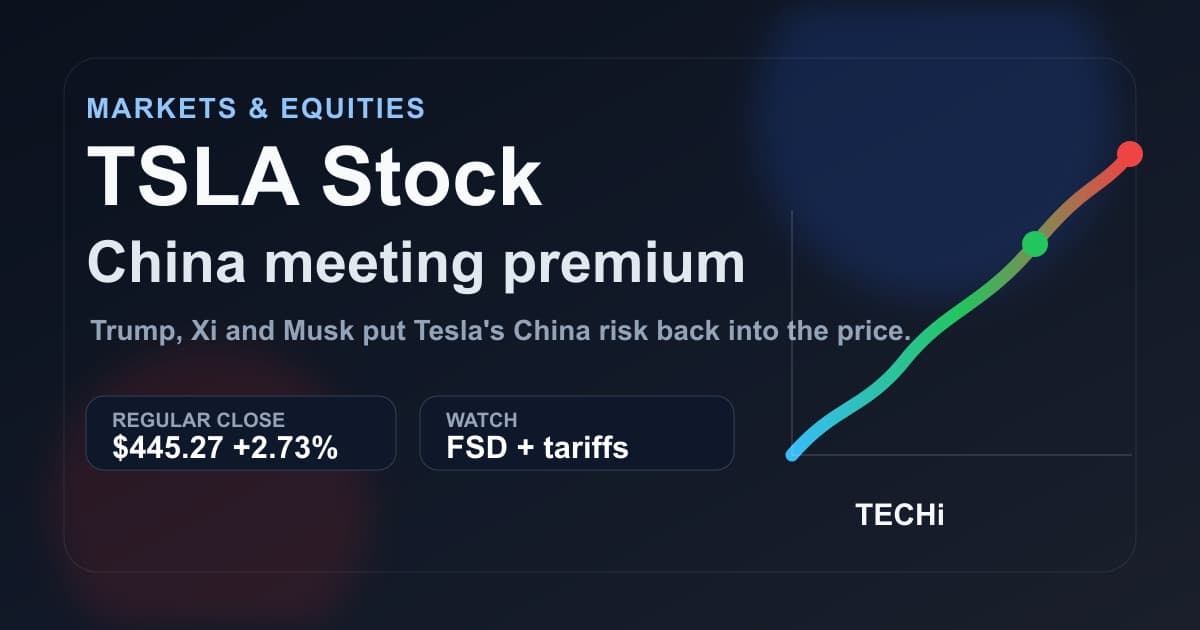 MARKETS & EQUITIES

TSLA Stock

China meeting premium

Trump, Xi and Musk put Tesla's China risk back into the price.

REGULAR CLOSE
$445.27 +2.73%

WATCH
FSD + tariffs

TECHi